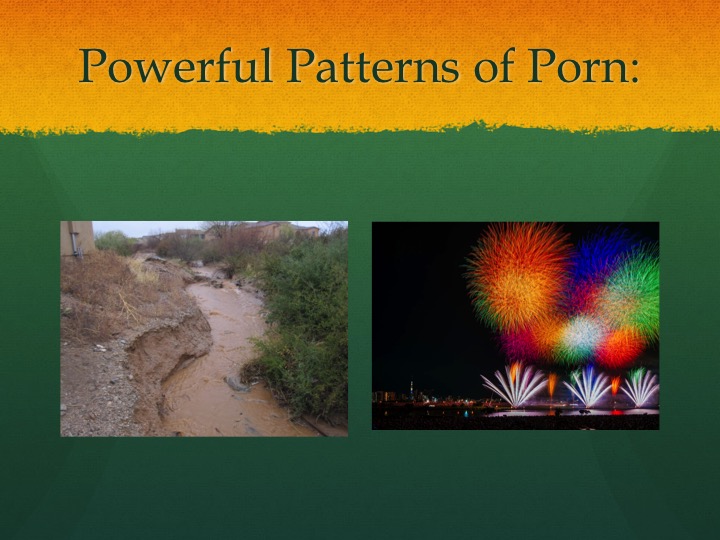 Powerful Patterns of Porn: